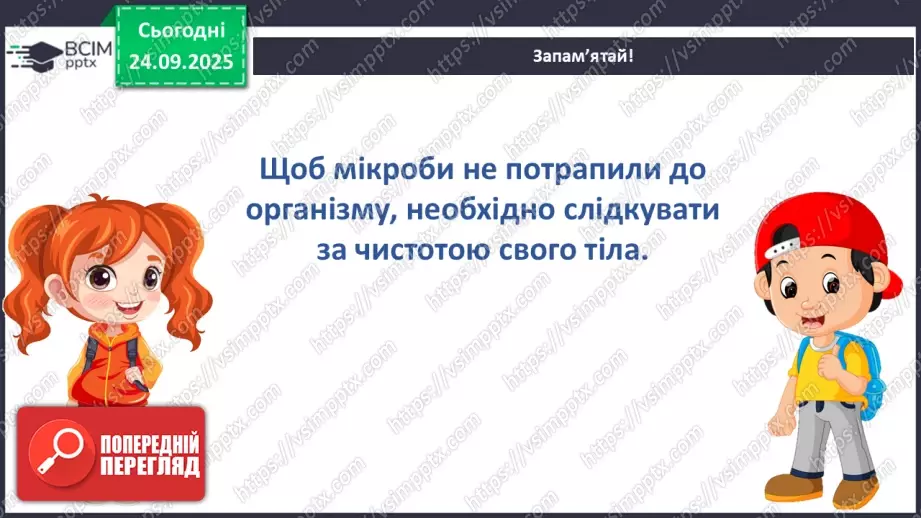 ВСІМ pptx

Сьогодні 24.09.2025

Запам'ятай!

Щоб мікроби не потрапили до організму, необхідно слідкувати за чистотою свого тіла.

ПОПЕРЕДНІЙ ПЕРЕГЛЯД

https://vsimpptx.com